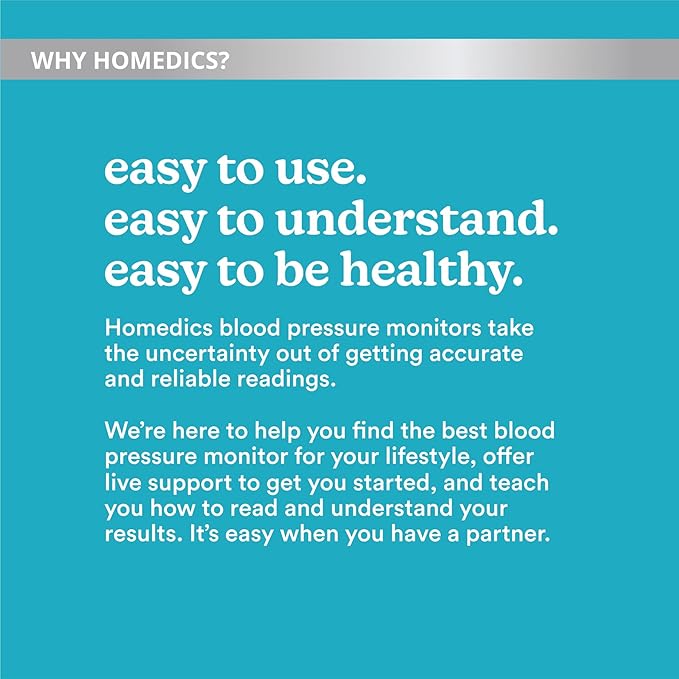 WHY HOMEDICS?

easy to use.
easy to understand.
easy to be healthy.

Homedics blood pressure monitors take the uncertainty out of getting accurate and reliable readings.

We're here to help you find the best blood pressure monitor for your lifestyle, offer live support to get you started, and teach you how to read and understand your results. It's easy when you have a partner.